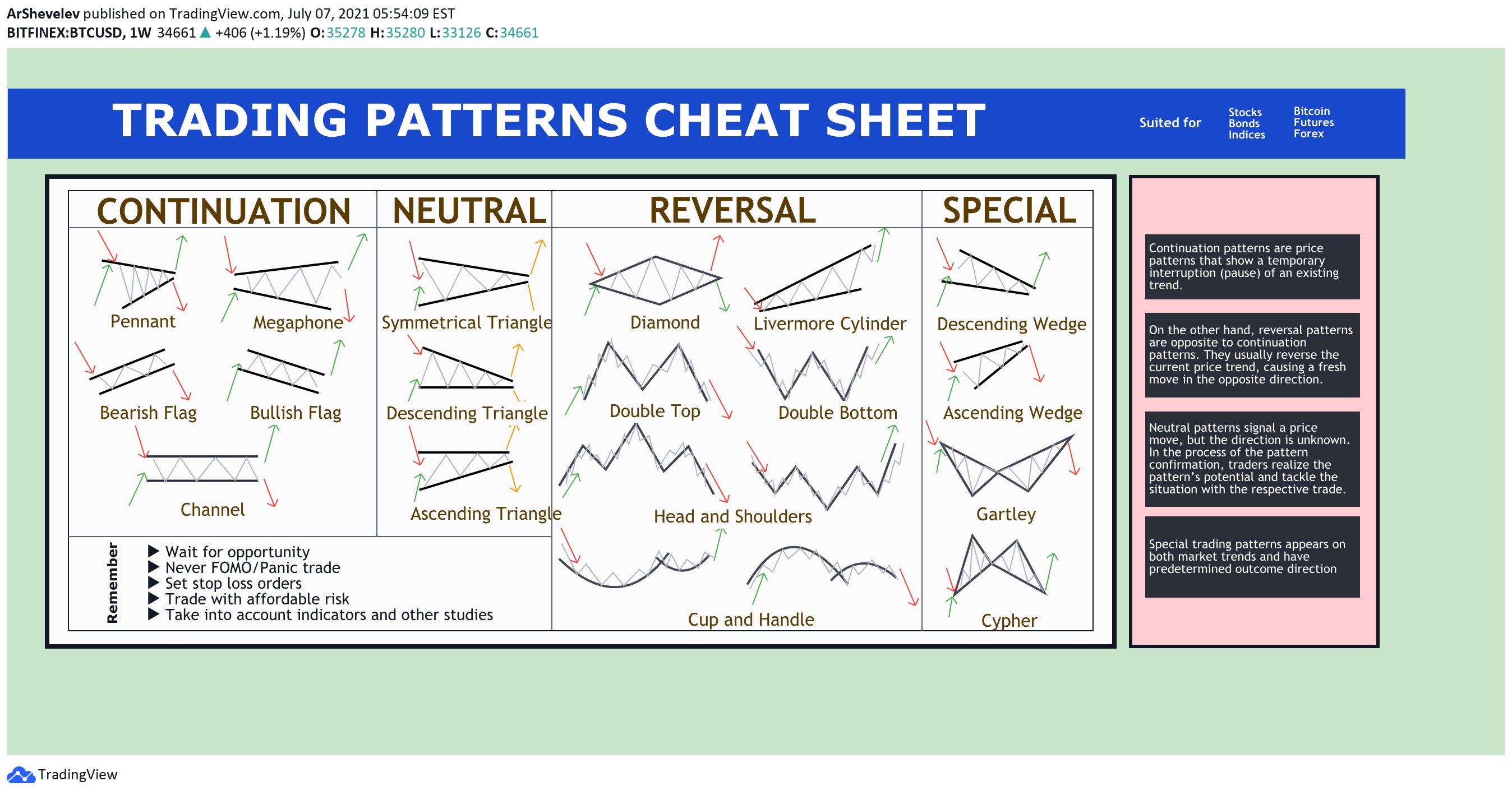 ArShevelev published on TradingView.com, July 07, 2021 05:54:09 EST
BITFINEX:BTCUSD, 1W 34661 ▲ +406 (+1.19%) O:35278 H:35280 L:33126 C:34661

TRADING PATTERNS CHEAT SHEET

Suited for Stocks Bonds Indices Bitcoin Futures Forex

CONTINUATION

Pennant
Megaphone
Bearish Flag
Bullish Flag
Channel

NEUTRAL

Symmetrical Triangle
Descending Triangle
Ascending Triangle

REVERSAL

Diamond
Livermore Cylinder
Double Top
Double Bottom
Head and Shoulders
Cup and Handle

SPECIAL

Descending Wedge
Ascending Wedge
Gartley
Cypher

Remember
▶ Wait for opportunity
▶ Never FOMO/Panic trade
▶ Set stop loss orders
▶ Trade with affordable risk
▶ Take into account indicators and other studies

Continuation patterns are price patterns that show a temporary interruption (pause) of an existing trend.

On the other hand, reversal patterns are opposite to continuation patterns. They usually reverse the current price trend, causing a fresh move in the opposite direction.

Neutral patterns signal a price move, but the direction is unknown. In the process of the pattern confirmation, traders realize the pattern's potential and tackle the situation with the respective trade.

Special trading patterns appears on both market trends and have predetermined outcome direction

TradingView